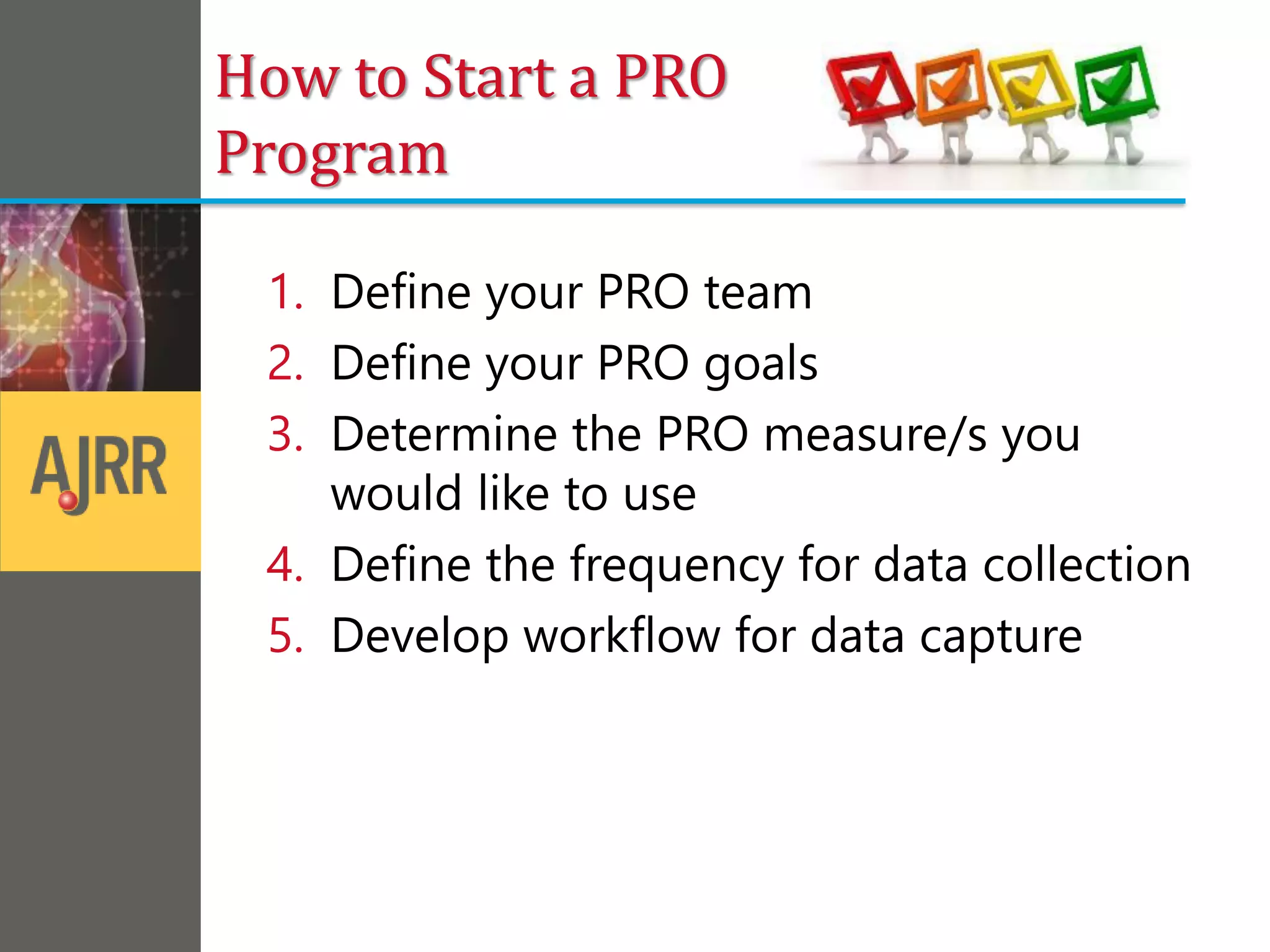 How to Start a PRO Program

AJRR

1. Define your PRO team
2. Define your PRO goals
3. Determine the PRO measure/s you would like to use
4. Define the frequency for data collection
5. Develop workflow for data capture